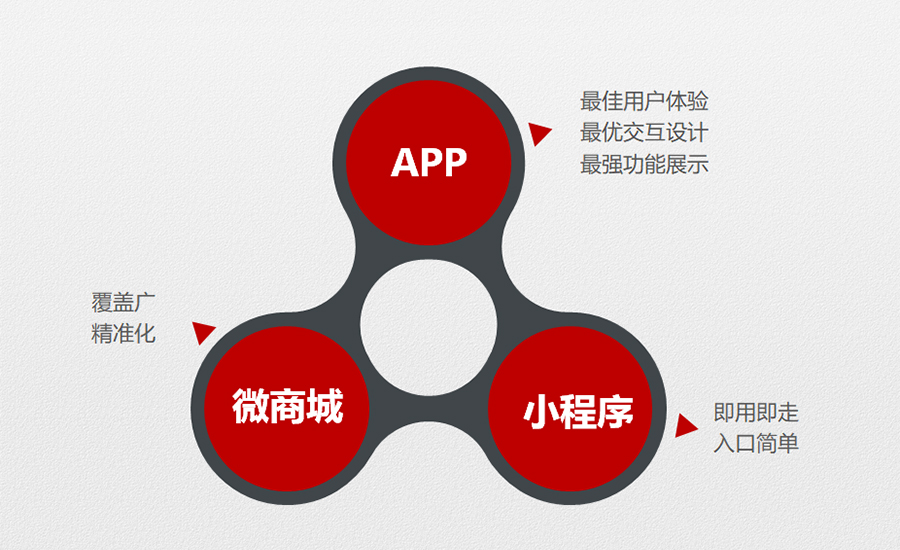 APP

最佳用户体验
最优交互设计
最强功能展示

覆盖广
精准化

微商城

小程序

即用即走
入口简单